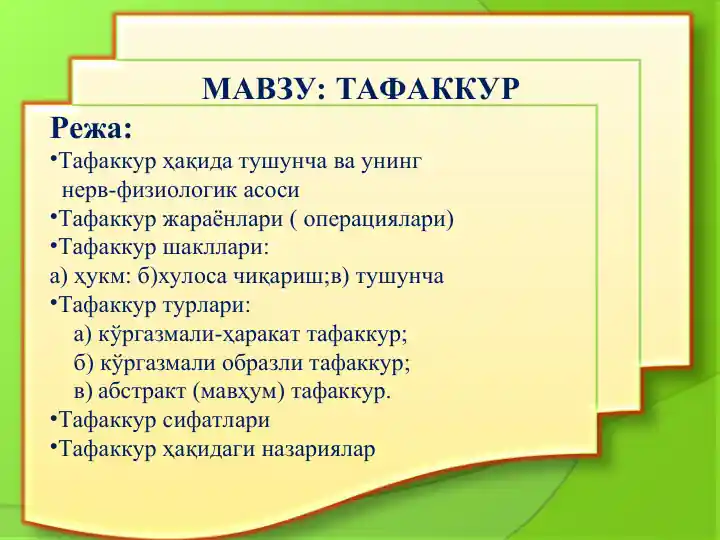 МАВЗУ: ТАФАККУР

Режа:

•Тафаккур ҳақида тушунча ва унинг нерв-физиологик асоси

•Тафаккур жараёнлари ( операциялари)

•Тафаккур шакллари:

а) ҳукм: б)хулоса чиқариш;в) тушунча

•Тафаккур турлари:

а) кўргазмали-ҳаракат тафаккур;

б) кўргазмали образли тафаккур;

в) абстракт (мавҳум) тафаккур.

•Тафаккур сифатлари

•Тафаккур ҳақидаги назариялар